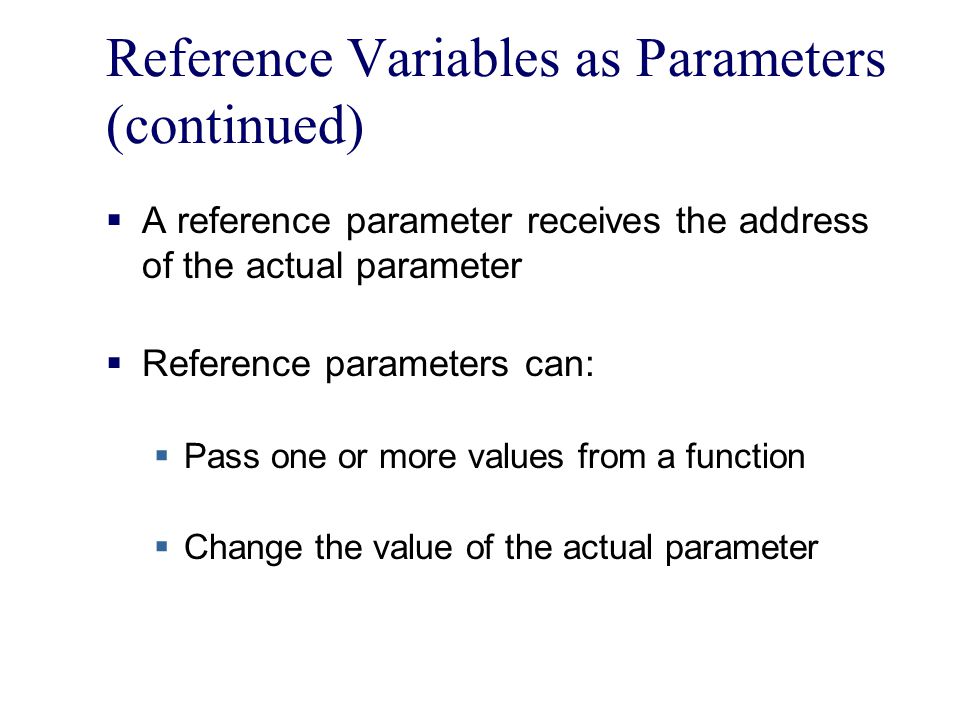 Reference Variables as Parameters (continued)

▪ A reference parameter receives the address of the actual parameter

▪ Reference parameters can:

▪ Pass one or more values from a function

▪ Change the value of the actual parameter